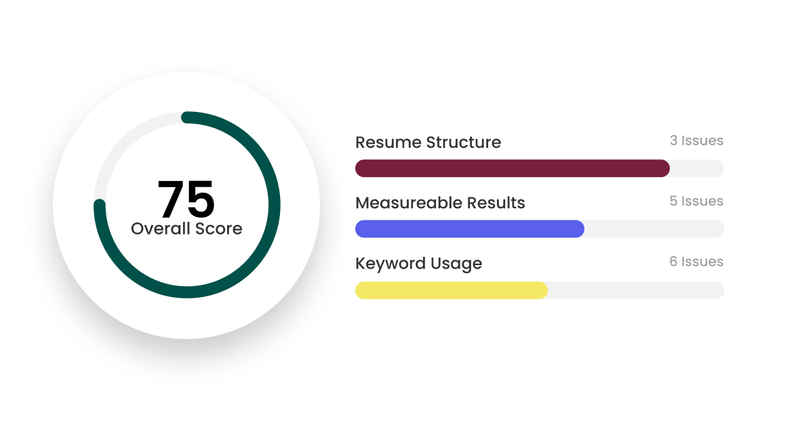 75
Overall Score

Resume Structure 3 Issues

Measureable Results 5 Issues

Keyword Usage 6 Issues